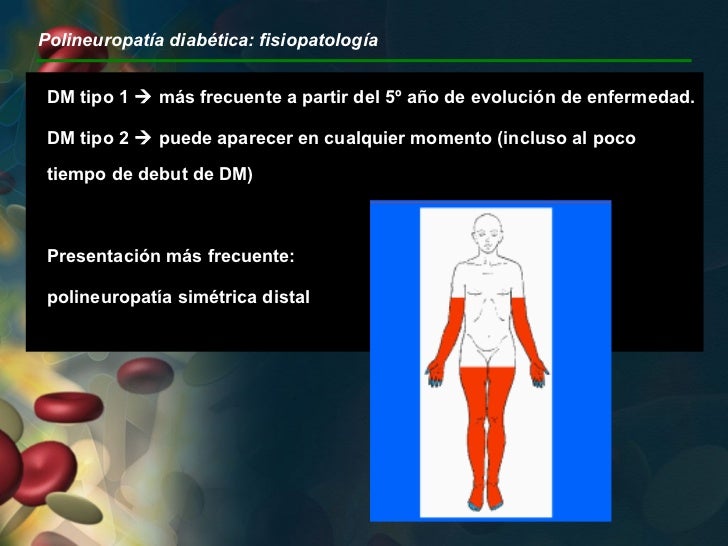 Polineuropatía diabética: fisiopatología

DM tipo 1 → más frecuente a partir del 5º año de evolución de enfermedad.

DM tipo 2 → puede aparecer en cualquier momento (incluso al poco tiempo de debut de DM)

Presentación más frecuente:

polineuropatía simétrica distal